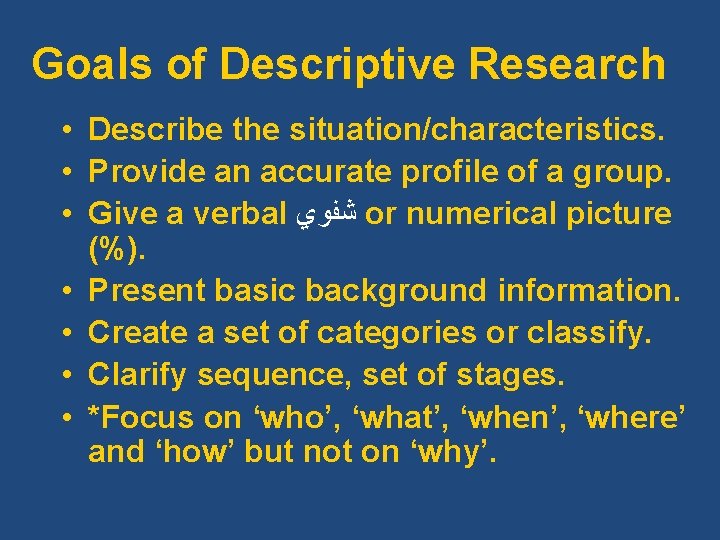 Goals of Descriptive Research

• Describe the situation/characteristics.
• Provide an accurate profile of a group.
• Give a verbal شفوي or numerical picture (%).
• Present basic background information.
• Create a set of categories or classify.
• Clarify sequence, set of stages.
• *Focus on ‘who’, ‘what’, ‘when’, ‘where’ and ‘how’ but not on ‘why’.